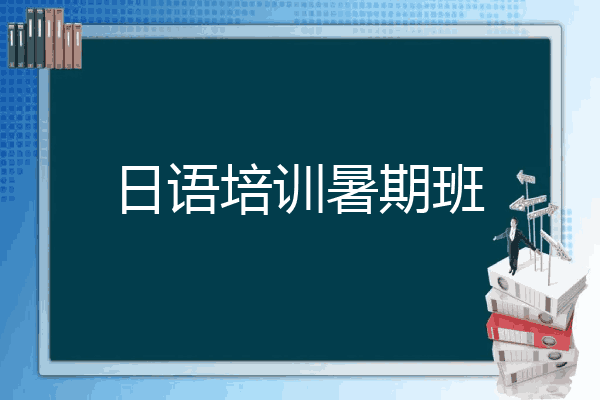 日语培训暑期班